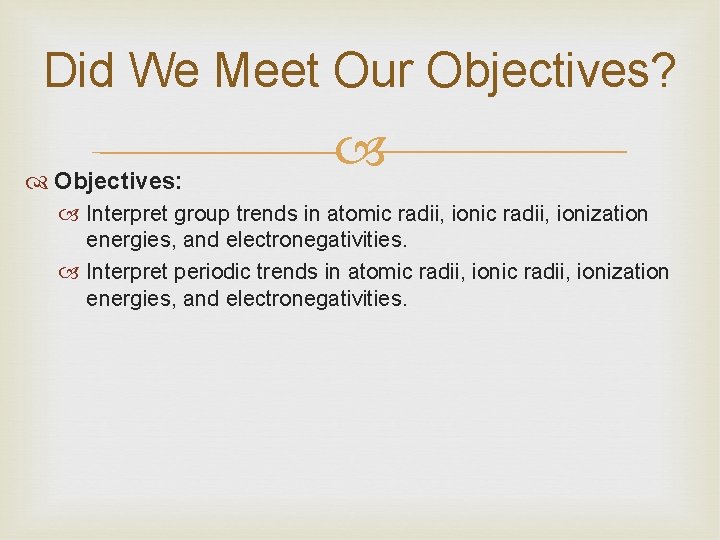 Did We Meet Our Objectives?

Objectives:

Interpret group trends in atomic radii, ionic radii, ionization energies, and electronegativities.

Interpret periodic trends in atomic radii, ionic radii, ionization energies, and electronegativities.